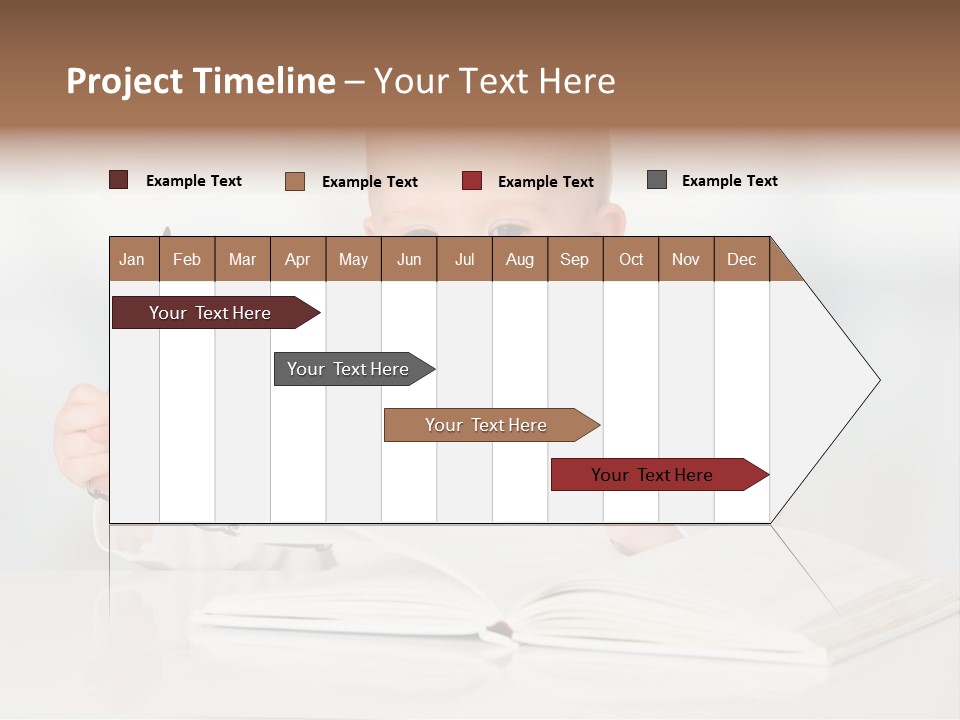 Project Timeline – Your Text Here

Example Text
Example Text
Example Text
Example Text

| Jan | Feb | Mar | Apr | May | Jun | Jul | Aug | Sep | Oct | Nov | Dec |
|---|---|---|---|---|---|---|---|---|---|---|---|

Your Text Here
Your Text Here
Your Text Here
Your Text Here